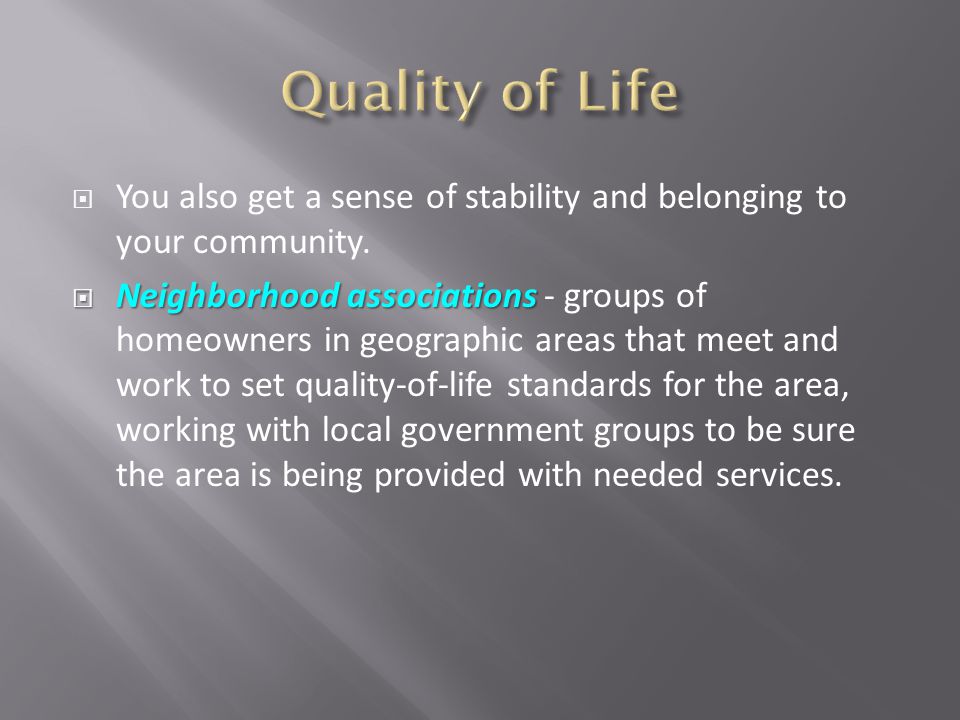 Quality of Life

You also get a sense of stability and belonging to your community.

Neighborhood associations - groups of homeowners in geographic areas that meet and work to set quality-of-life standards for the area, working with local government groups to be sure the area is being provided with needed services.